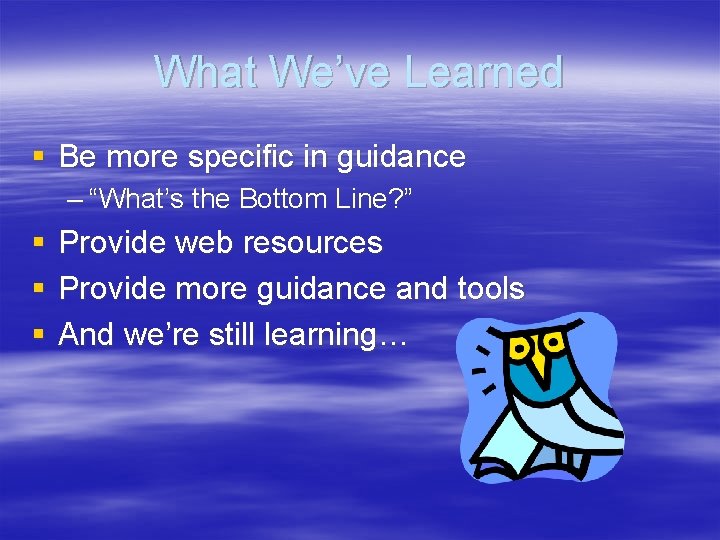 What We've Learned

▪ Be more specific in guidance
– "What's the Bottom Line?"
▪ Provide web resources
▪ Provide more guidance and tools
▪ And we're still learning…